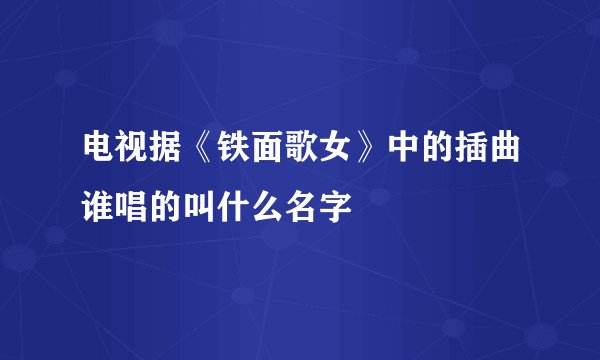 电视据《铁面歌女》中的插曲谁唱的叫什么名字